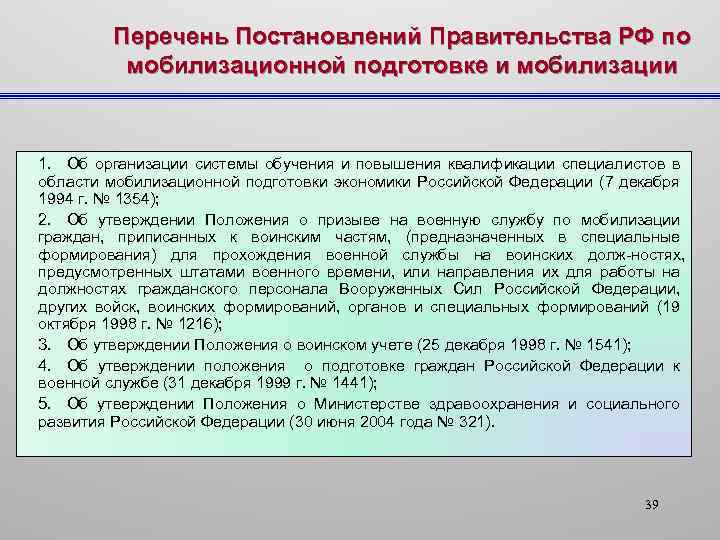 Перечень Постановлений Правительства РФ по мобилизационной подготовке и мобилизации

1. Об организации системы обучения и повышения квалификации специалистов в области мобилизационной подготовки экономики Российской Федерации (7 декабря 1994 г. № 1354);

2. Об утверждении Положения о призыве на военную службу по мобилизации граждан, приписанных к воинским частям, (предназначенных в специальные формирования) для прохождения военной службы на воинских долж-ностях, предусмотренных штатами военного времени, или направления их для работы на должностях гражданского персонала Вооруженных Сил Российской Федерации, других войск, воинских формирований, органов и специальных формирований (19 октября 1998 г. № 1216);

3. Об утверждении Положения о воинском учете (25 декабря 1998 г. № 1541);

4. Об утверждении положения о подготовке граждан Российской Федерации к военной службе (31 декабря 1999 г. № 1441);

5. Об утверждении Положения о Министерстве здравоохранения и социального развития Российской Федерации (30 июня 2004 года № 321).

39